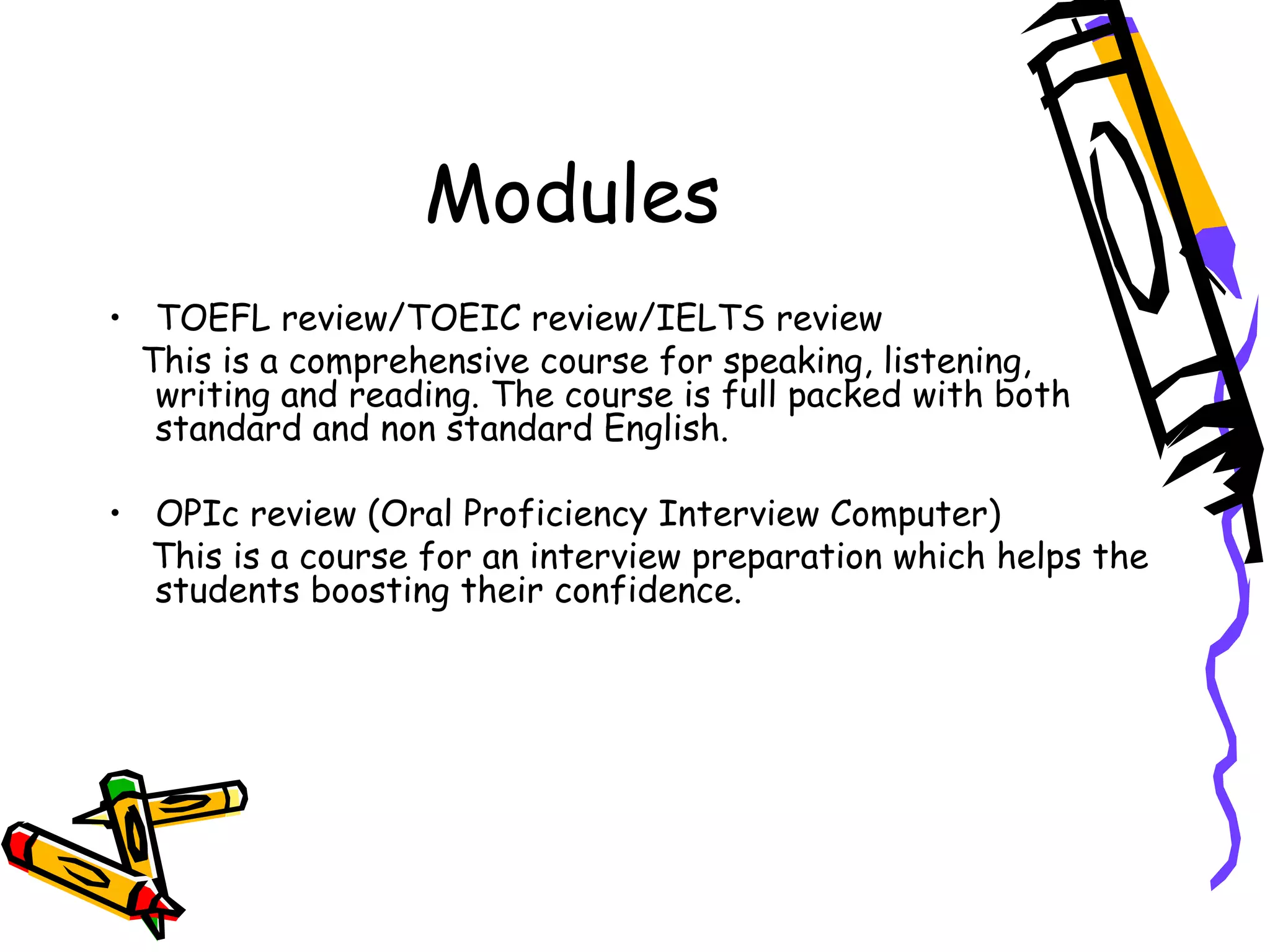 Modules

• TOEFL review/TOEIC review/IELTS review

This is a comprehensive course for speaking, listening, writing and reading. The course is full packed with both standard and non standard English.

• OPIc review (Oral Proficiency Interview Computer)

This is a course for an interview preparation which helps the students boosting their confidence.